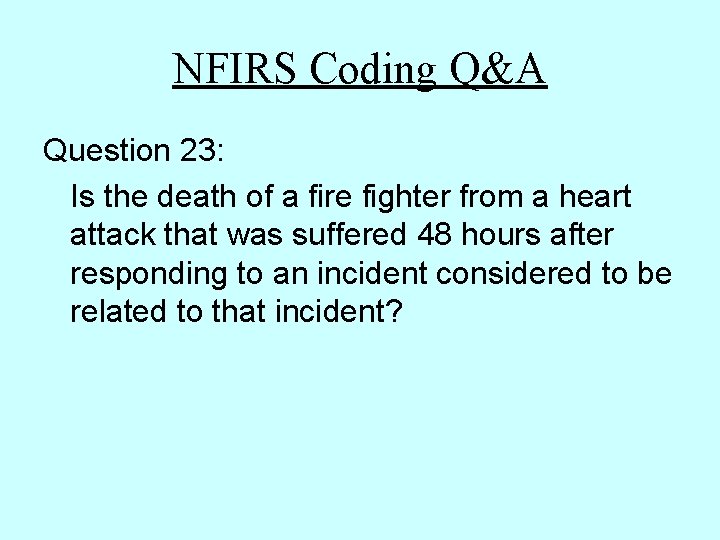 NFIRS Coding Q&A

Question 23:

Is the death of a fire fighter from a heart attack that was suffered 48 hours after responding to an incident considered to be related to that incident?